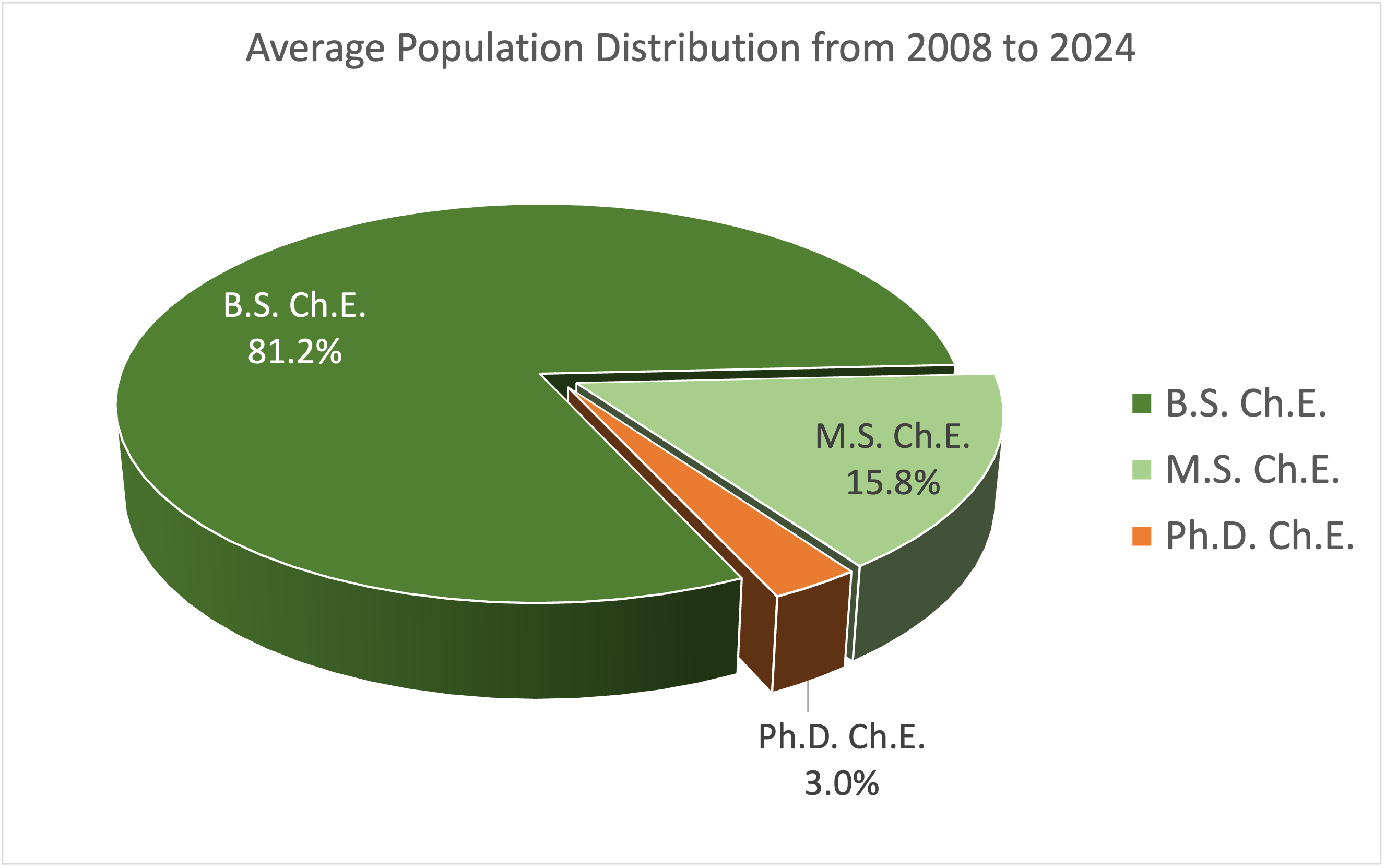 Average Population Distribution from 2008 to 2024

B.S. Ch.E.
81.2%

M.S. Ch.E.
15.8%

Ph.D. Ch.E.
3.0%

B.S. Ch.E.
M.S. Ch.E.
Ph.D. Ch.E.